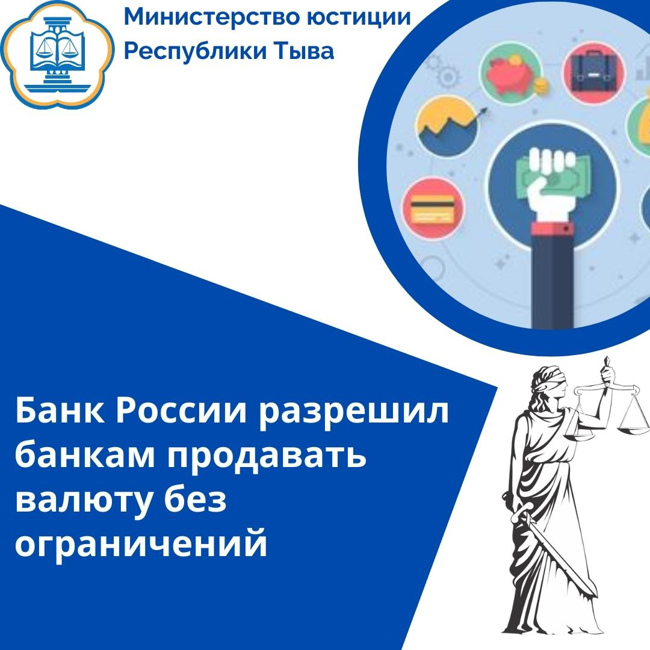 Министерство юстиции
Республики Тыва

Банк России разрешил банкам продавать валюту без ограничений